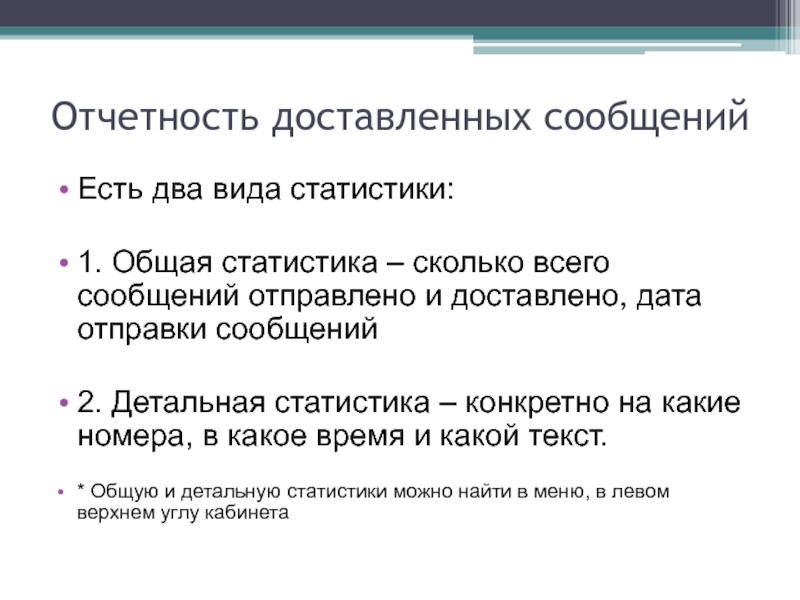 Отчетность доставленных сообщений

• Есть два вида статистики:

• 1. Общая статистика – сколько всего сообщений отправлено и доставлено, дата отправки сообщений

• 2. Детальная статистика – конкретно на какие номера, в какое время и какой текст.

• * Общую и детальную статистики можно найти в меню, в левом верхнем углу кабинета